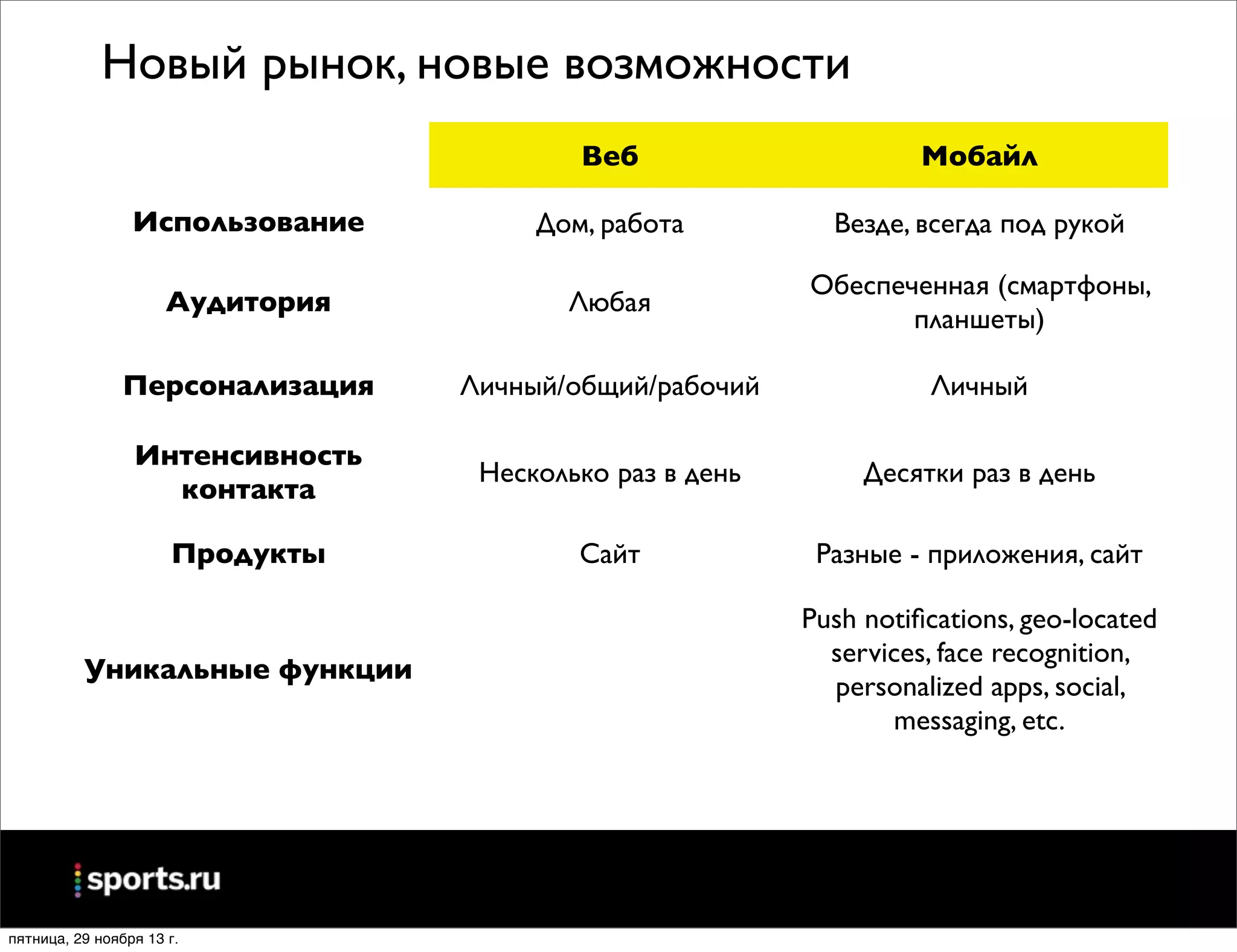 Новый рынок, новые возможности

| | Веб | Мобайл |
|---|---|---|
| Использование | Дом, работа | Везде, всегда под рукой |
| Аудитория | Любая | Обеспеченная (смартфоны, планшеты) |
| Персонализация | Личный/общий/рабочий | Личный |
| Интенсивность контакта | Несколько раз в день | Десятки раз в день |
| Продукты | Сайт | Разные - приложения, сайт |
| Уникальные функции | | Push notifications, geo-located services, face recognition, personalized apps, social, messaging, etc. |

sports.ru

пятница, 29 ноября 13 г.